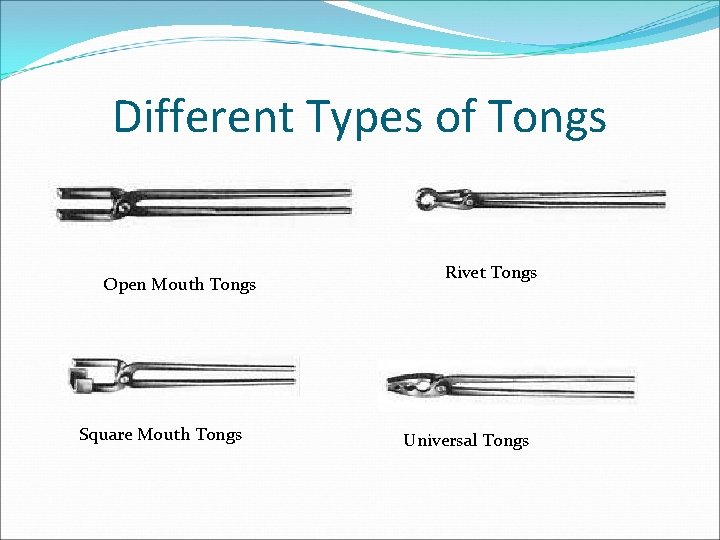 Different Types of Tongs

Open Mouth Tongs

Rivet Tongs

Square Mouth Tongs

Universal Tongs